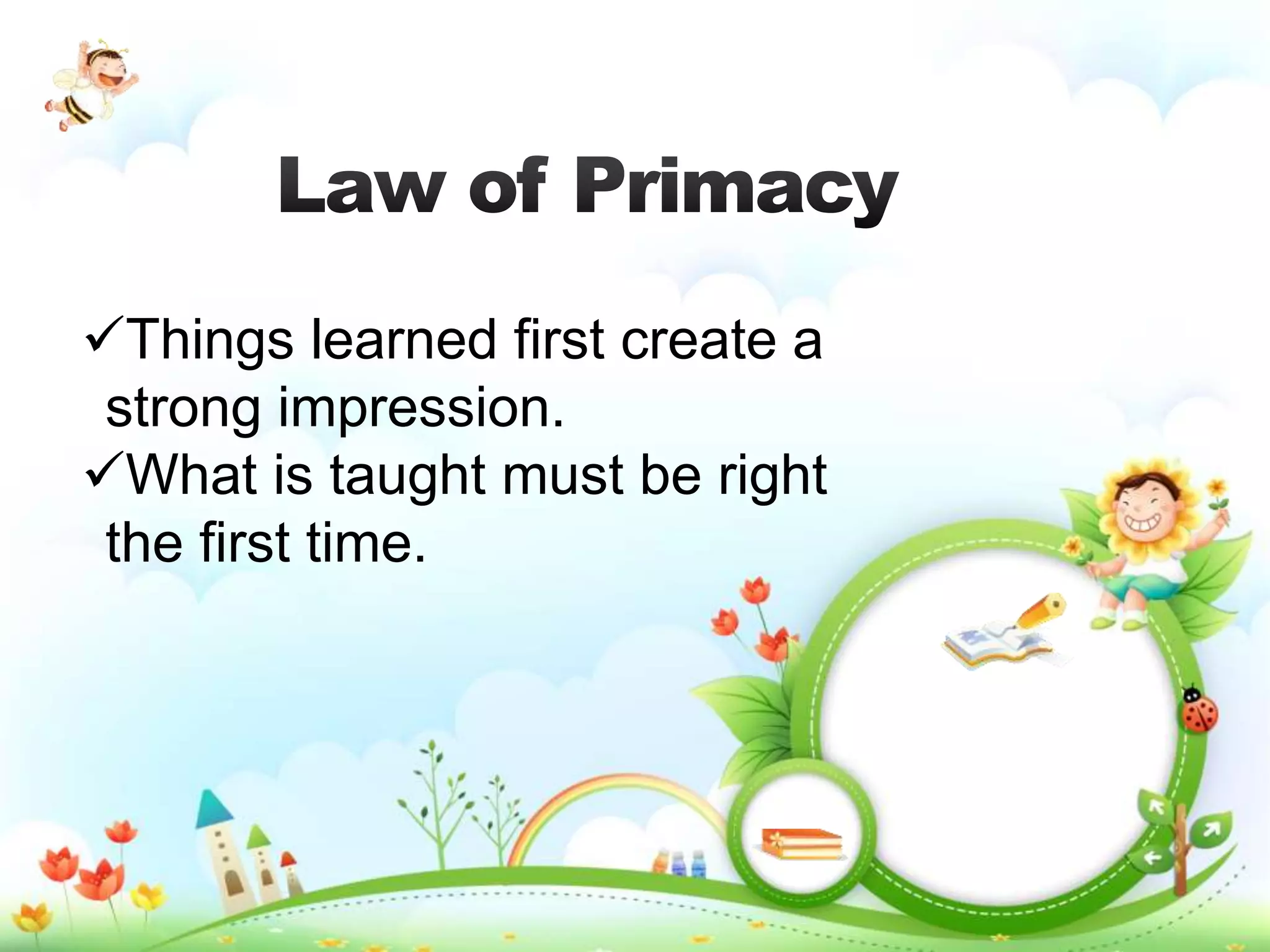 Law of Primacy

✓Things learned first create a strong impression.
✓What is taught must be right the first time.